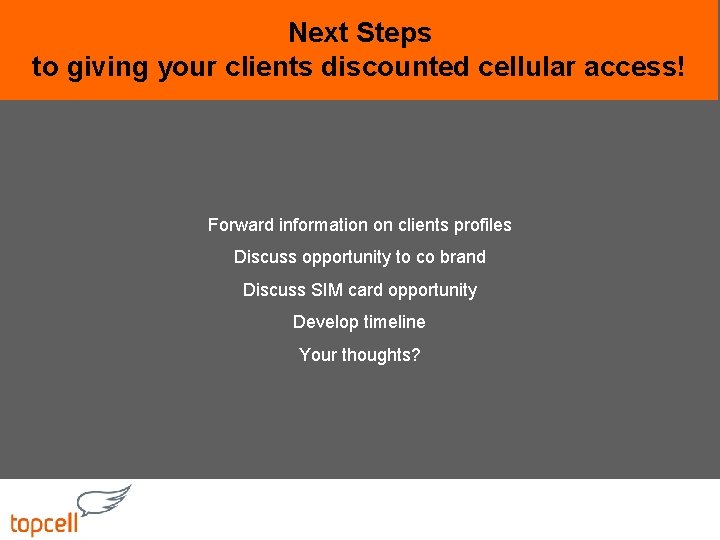 Next Steps
to giving your clients discounted cellular access!

Forward information on clients profiles

Discuss opportunity to co brand

Discuss SIM card opportunity

Develop timeline

Your thoughts?

topcell